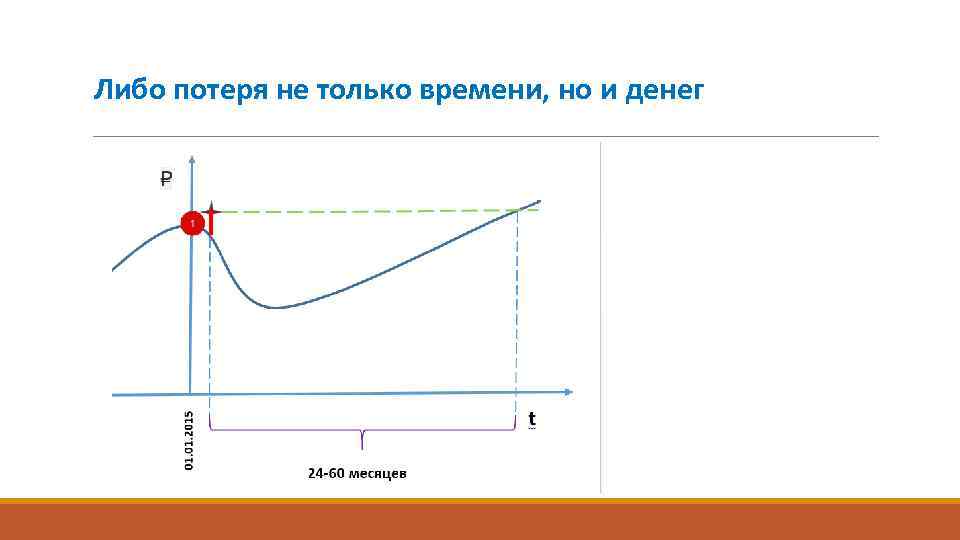 Либо потеря не только времени, но и денег

₽

1

01.01.2015

t

24-60 месяцев